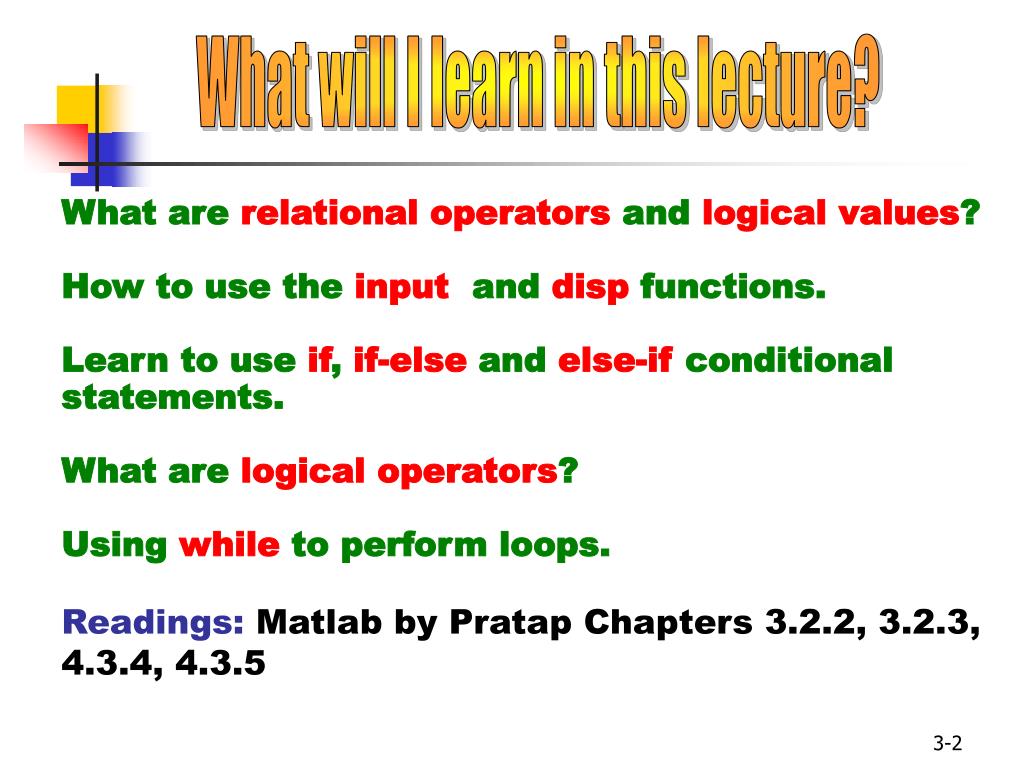 What will I learn in this lecture?

What are relational operators and logical values?

How to use the input and disp functions.

Learn to use if, if-else and else-if conditional statements.

What are logical operators?

Using while to perform loops.

Readings: Matlab by Pratap Chapters 3.2.2, 3.2.3, 4.3.4, 4.3.5

3-2